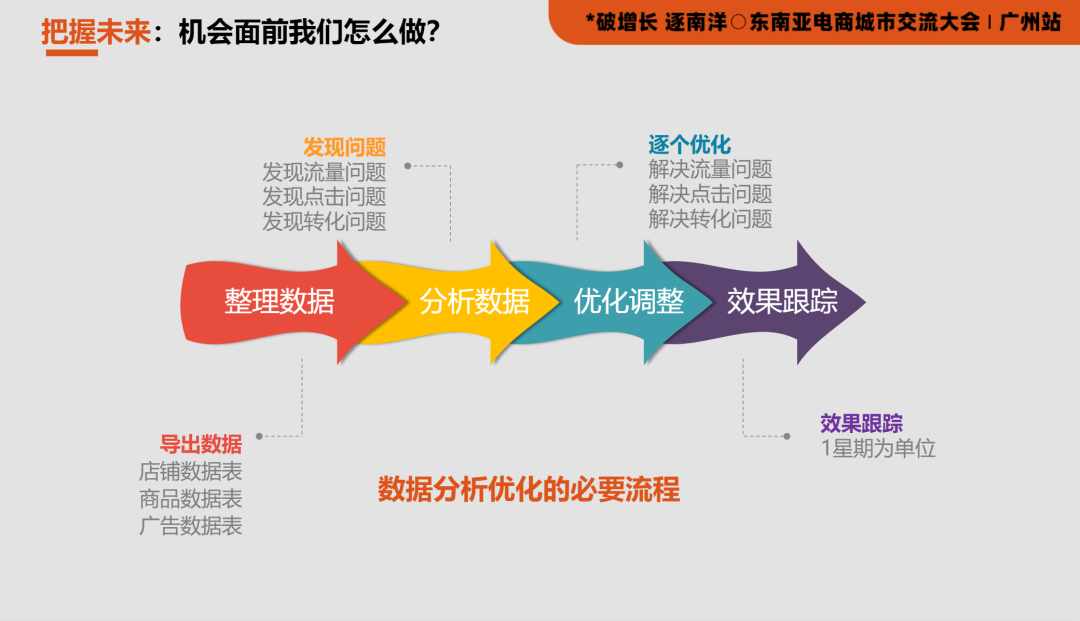 把握未来：机会面前我们怎么做？

*破增长 逐南洋○东南亚电商城市交流大会 | 广州站

发现问题
发现流量问题
发现点击问题
发现转化问题

逐个优化
解决流量问题
解决点击问题
解决转化问题

整理数据 分析数据 优化调整 效果跟踪

导出数据
店铺数据表
商品数据表
广告数据表

数据分析优化的必要流程

效果跟踪
1星期为单位